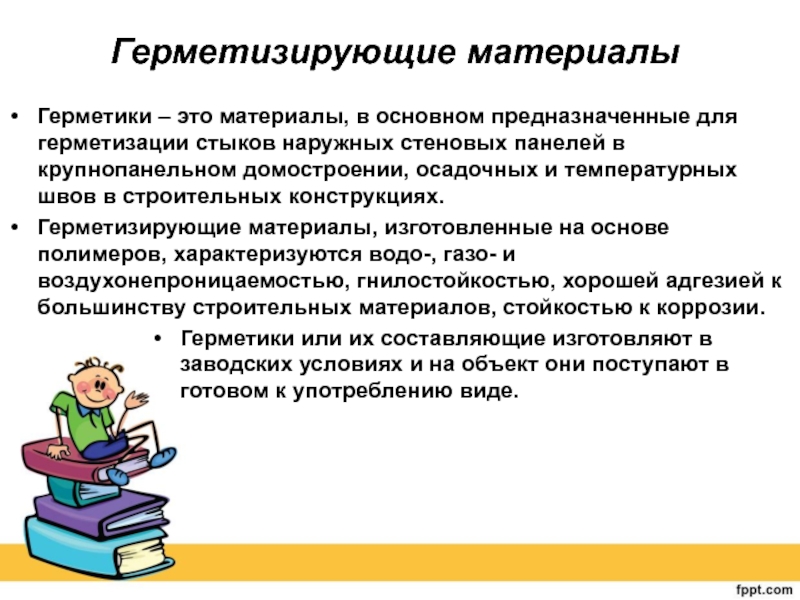 Герметизирующие материалы

• Герметики – это материалы, в основном предназначенные для герметизации стыков наружных стеновых панелей в крупнопанельном домостроении, осадочных и температурных швов в строительных конструкциях.

• Герметизирующие материалы, изготовленные на основе полимеров, характеризуются водо-, газо- и воздухонепроницаемостью, гнилостойкостью, хорошей адгезией к большинству строительных материалов, стойкостью к коррозии.

• Герметики или их составляющие изготовляют в заводских условиях и на объект они поступают в готовом к употреблению виде.

fppt.com